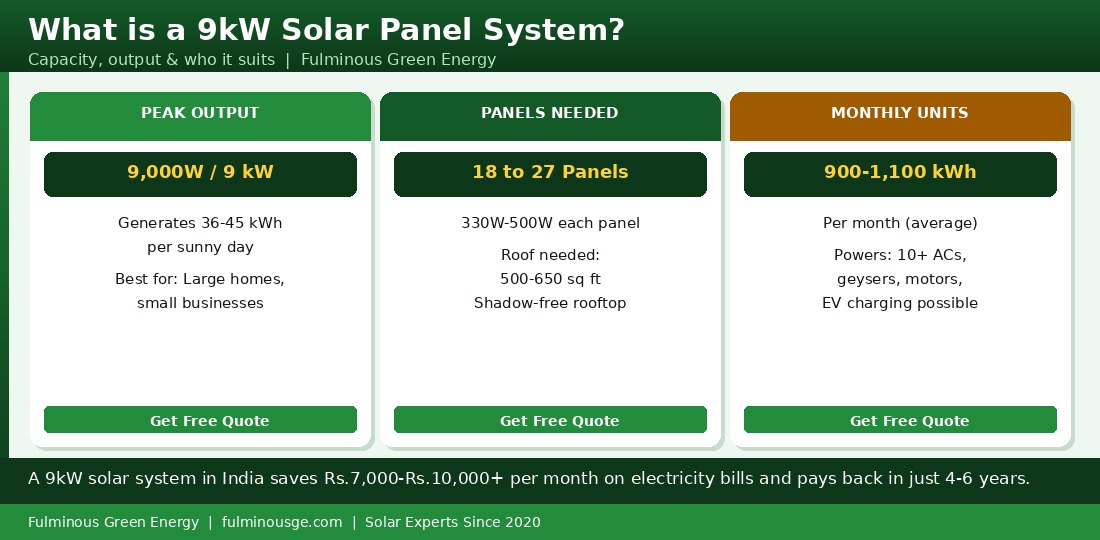 What is a 9kW Solar Panel System?

Capacity, output & who it suits | Fulminous Green Energy

PEAK OUTPUT

9,000W / 9 kW

Generates 36-45 kWh per sunny day

Best for: Large homes, small businesses

Get Free Quote

PANELS NEEDED

18 to 27 Panels

330W-500W each panel

Roof needed: 500-650 sq ft Shadow-free rooftop

Get Free Quote

MONTHLY UNITS

900-1,100 kWh

Per month (average)

Powers: 10+ ACs, geysers, motors, EV charging possible

Get Free Quote

A 9kW solar system in India saves Rs.7,000-Rs.10,000+ per month on electricity bills and pays back in just 4-6 years.

Fulminous Green Energy | fulminousge.com | Solar Experts Since 2020